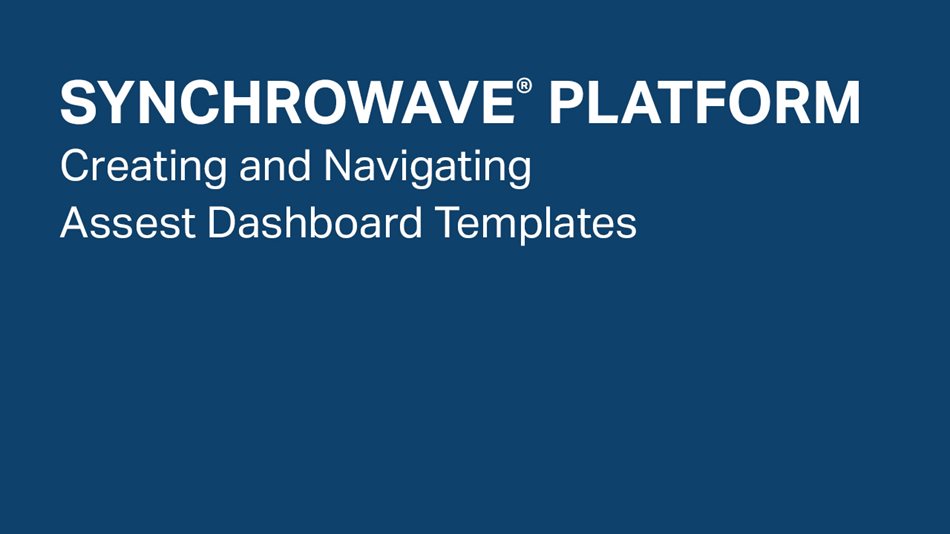 SYNCHROWAVE® PLATFORM

Creating and Navigating Assest Dashboard Templates